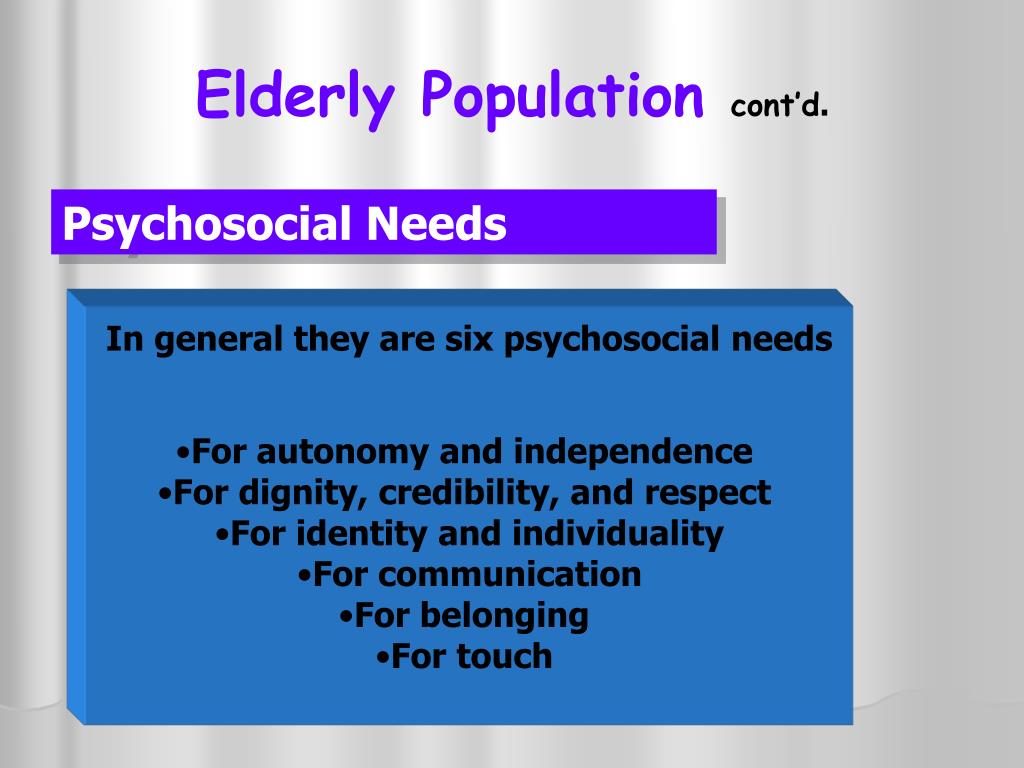 Elderly Population cont'd.

Psychosocial Needs

In general they are six psychosocial needs

•For autonomy and independence
•For dignity, credibility, and respect
•For identity and individuality
•For communication
•For belonging
•For touch